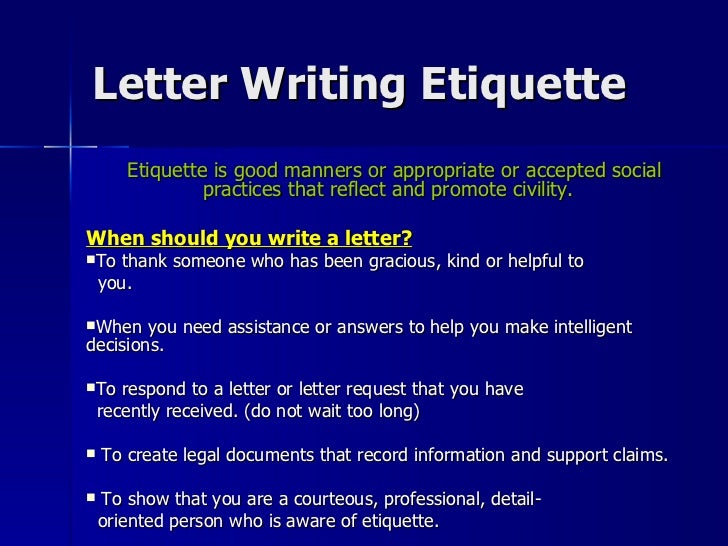 Letter Writing Etiquette

Etiquette is good manners or appropriate or accepted social practices that reflect and promote civility.

When should you write a letter?

▪To thank someone who has been gracious, kind or helpful to you.

▪When you need assistance or answers to help you make intelligent decisions.

▪To respond to a letter or letter request that you have recently received. (do not wait too long)

▪ To create legal documents that record information and support claims.

▪ To show that you are a courteous, professional, detail-oriented person who is aware of etiquette.